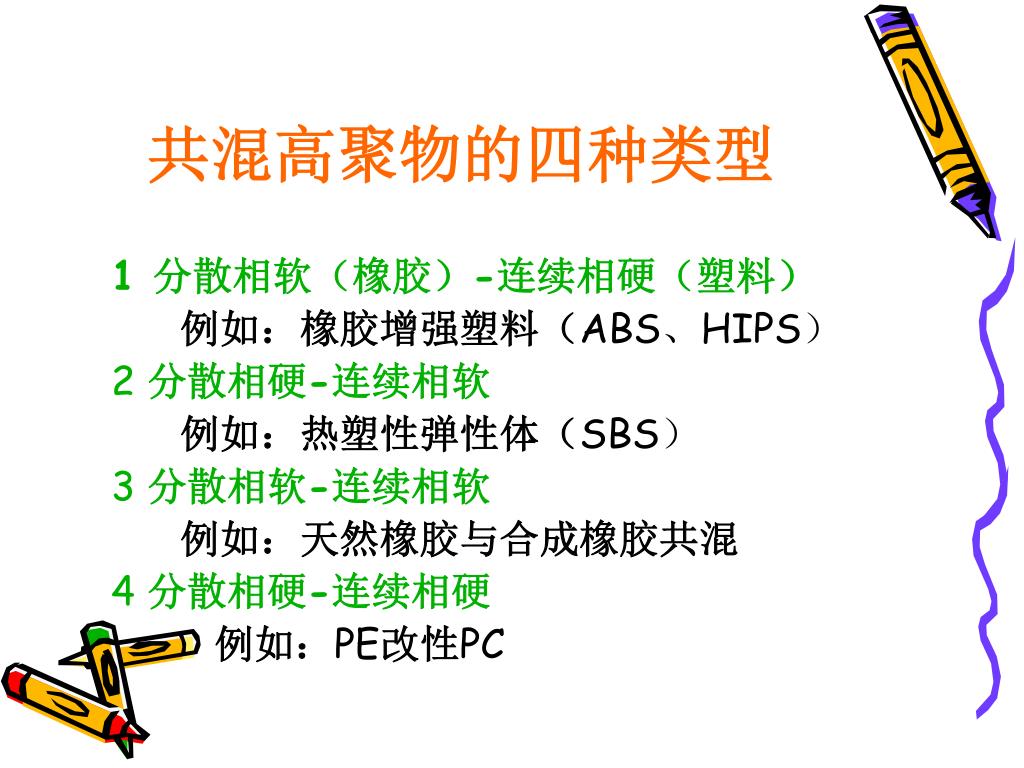 共混高聚物的四种类型

1 分散相软（橡胶）-连续相硬（塑料）
例如：橡胶增强塑料（ABS、HIPS）
2 分散相硬-连续相软
例如：热塑性弹性体（SBS）
3 分散相软-连续相软
例如：天然橡胶与合成橡胶共混
4 分散相硬-连续相硬
例如：PE改性PC